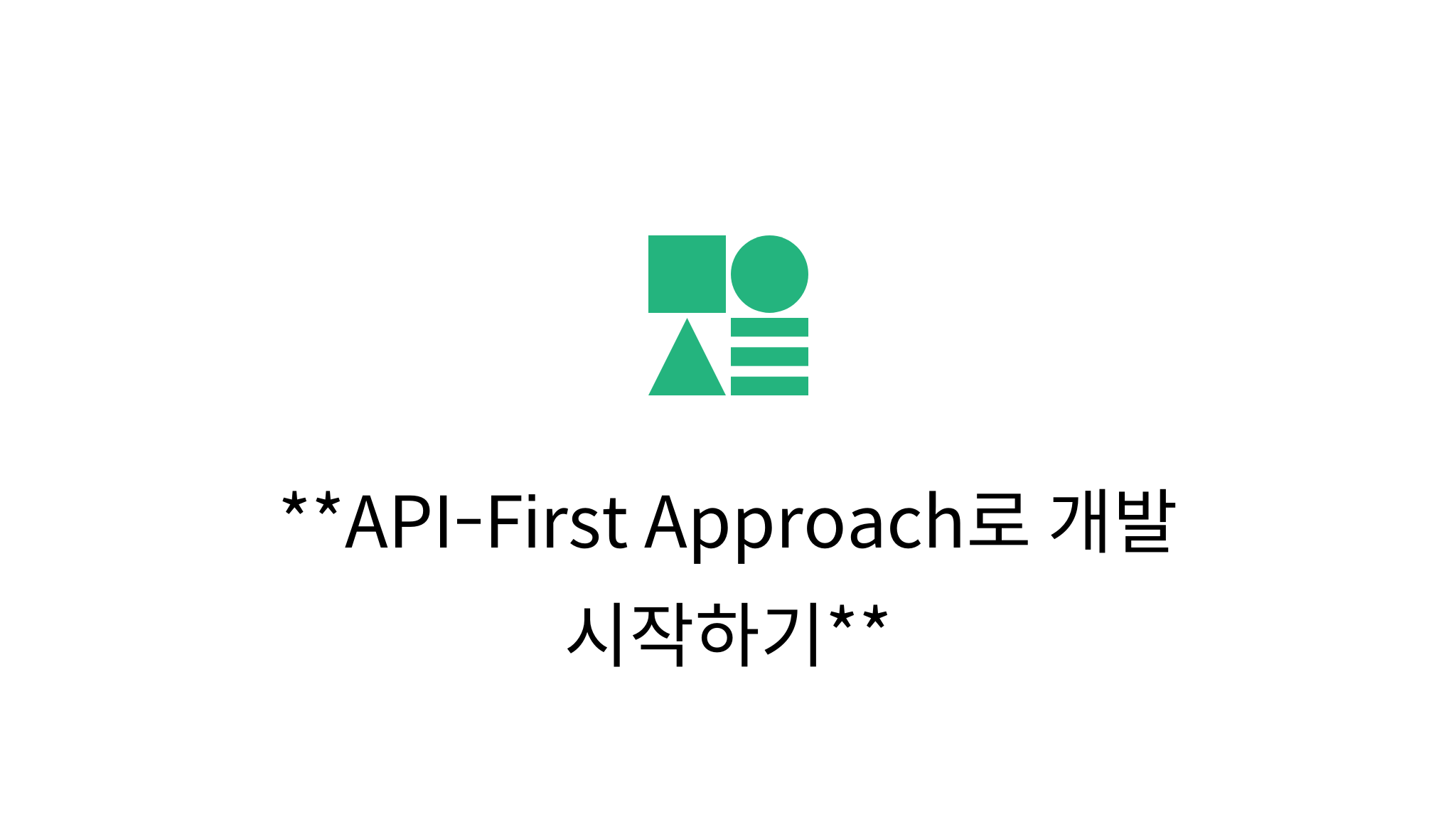 **API-First Approach로 개발 시작하기**